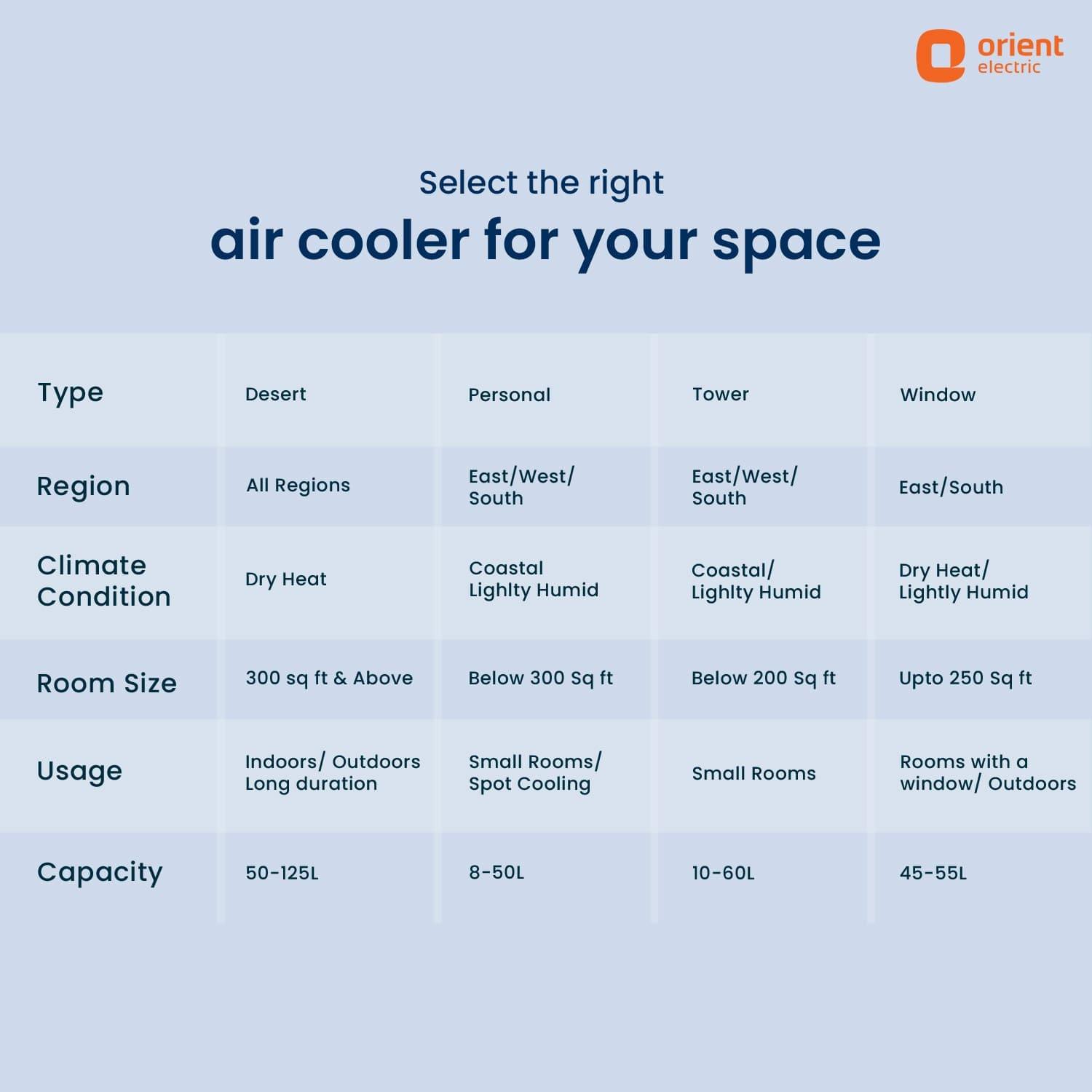 orient electric

Select the right
air cooler for your space

| Type | Desert | Personal | Tower | Window |
|---|---|---|---|---|
| Region | All Regions | East/West/ South | East/West/ South | East/South |
| Climate Condition | Dry Heat | Coastal Lighlty Humid | Coastal/ Lighlty Humid | Dry Heat/ Lightly Humid |
| Room Size | 300 sq ft & Above | Below 300 Sq ft | Below 200 Sq ft | Upto 250 Sq ft |
| Usage | Indoors/ Outdoors Long duration | Small Rooms/ Spot Cooling | Small Rooms | Rooms with a window/ Outdoors |
| Capacity | 50-125L | 8-50L | 10-60L | 45-55L |